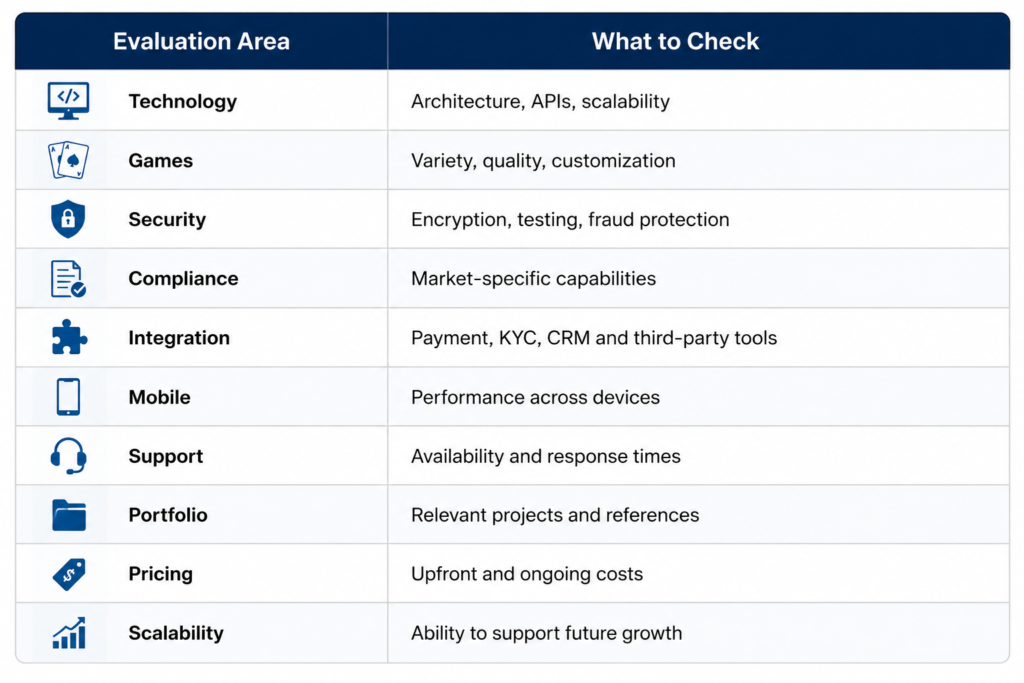 | Evaluation Area | What to Check |
|---|---|
| Technology | Architecture, APIs, scalability |
| Games | Variety, quality, customization |
| Security | Encryption, testing, fraud protection |
| Compliance | Market-specific capabilities |
| Integration | Payment, KYC, CRM and third-party tools |
| Mobile | Performance across devices |
| Support | Availability and response times |
| Portfolio | Relevant projects and references |
| Pricing | Upfront and ongoing costs |
| Scalability | Ability to support future growth |